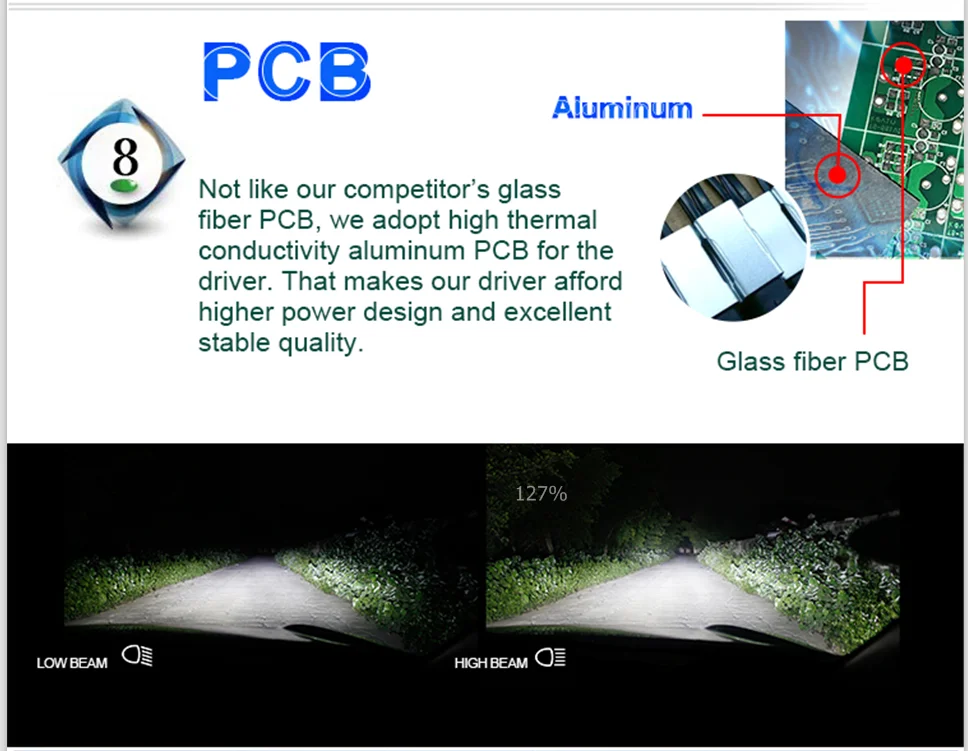 PCB

8

Not like our competitor's glass fiber PCB, we adopt high thermal conductivity aluminum PCB for the driver. That makes our driver afford higher power design and excellent stable quality.

Aluminum

Glass fiber PCB

127%

LOW BEAM

HIGH BEAM